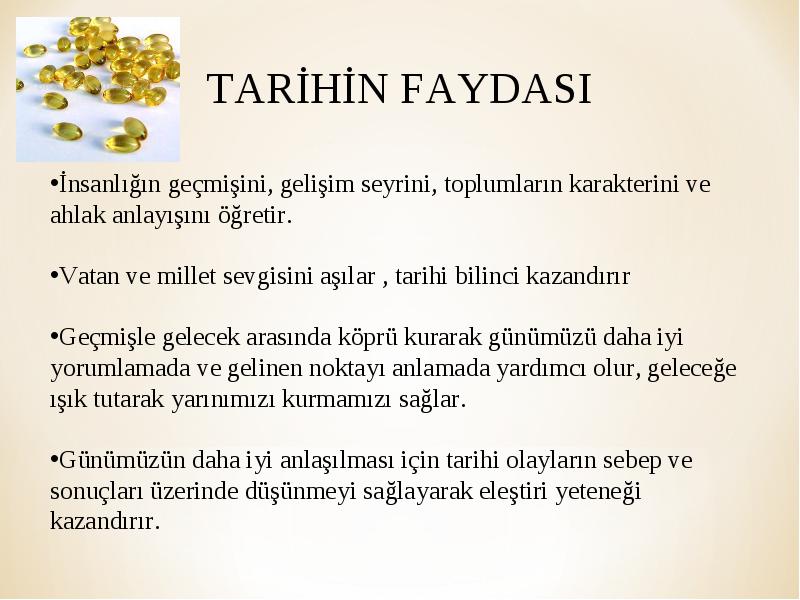 TARİHİN FAYDASI

•İnsanlığın geçmişini, gelişim seyrini, toplumların karakterini ve ahlak anlayışını öğretir.

•Vatan ve millet sevgisini aşılar , tarihi bilinci kazandırır

•Geçmişle gelecek arasında köprü kurarak günümüzü daha iyi yorumlamada ve gelinen noktayı anlamada yardımcı olur, geleceğe ışık tutarak yarınımızı kurmamızı sağlar.

•Günümüzün daha iyi anlaşılması için tarihi olayların sebep ve sonuçları üzerinde düşünmeyi sağlayarak eleştiri yeteneği kazandırır.